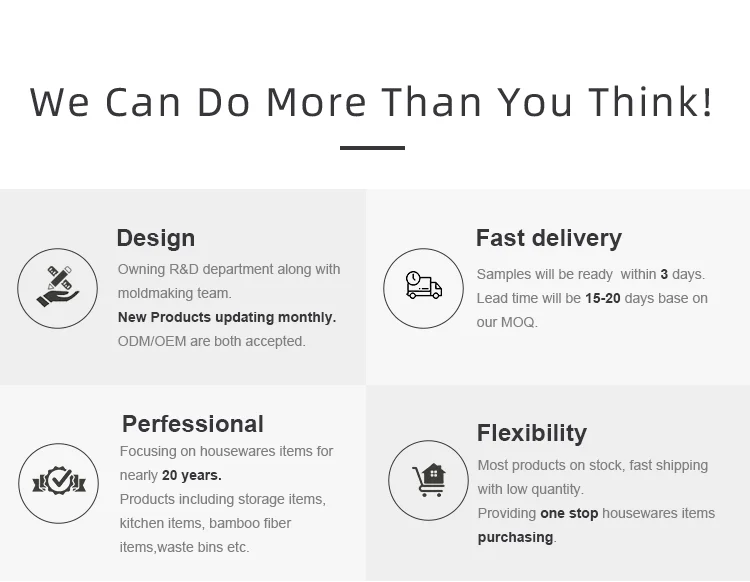 We Can Do More Than You Think!

Design

Owning R&D department along with moldmaking team.
New Products updating monthly.
ODM/OEM are both accepted.

Fast delivery

Samples will be ready within 3 days.
Lead time will be 15-20 days base on our MOQ.

Perfessional

Focusing on housewares items for nearly 20 years.
Products including storage items, kitchen items, bamboo fiber items,waste bins etc.

Flexibility

Most products on stock, fast shipping with low quantity.
Providing one stop housewares items purchasing.